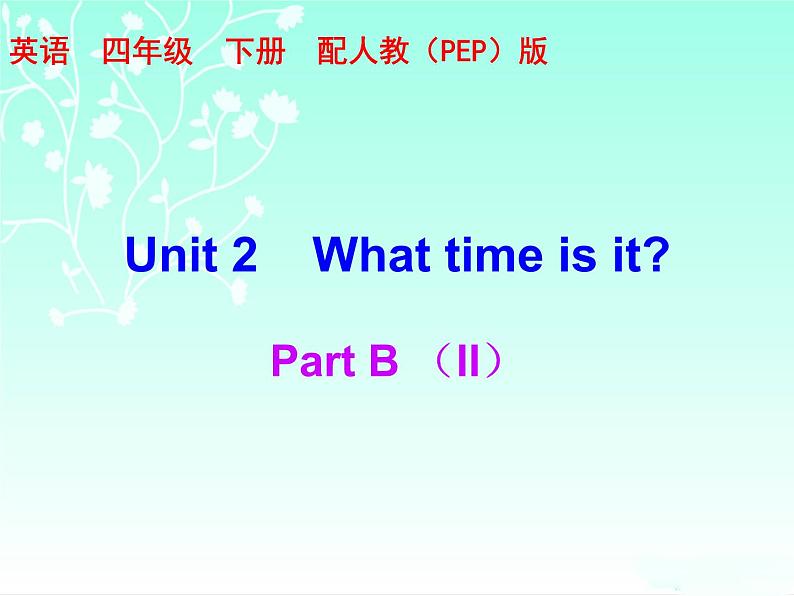 英语　四年级　下册　配人教（PEP）版

Unit 2　What time is it?

Part B （II）